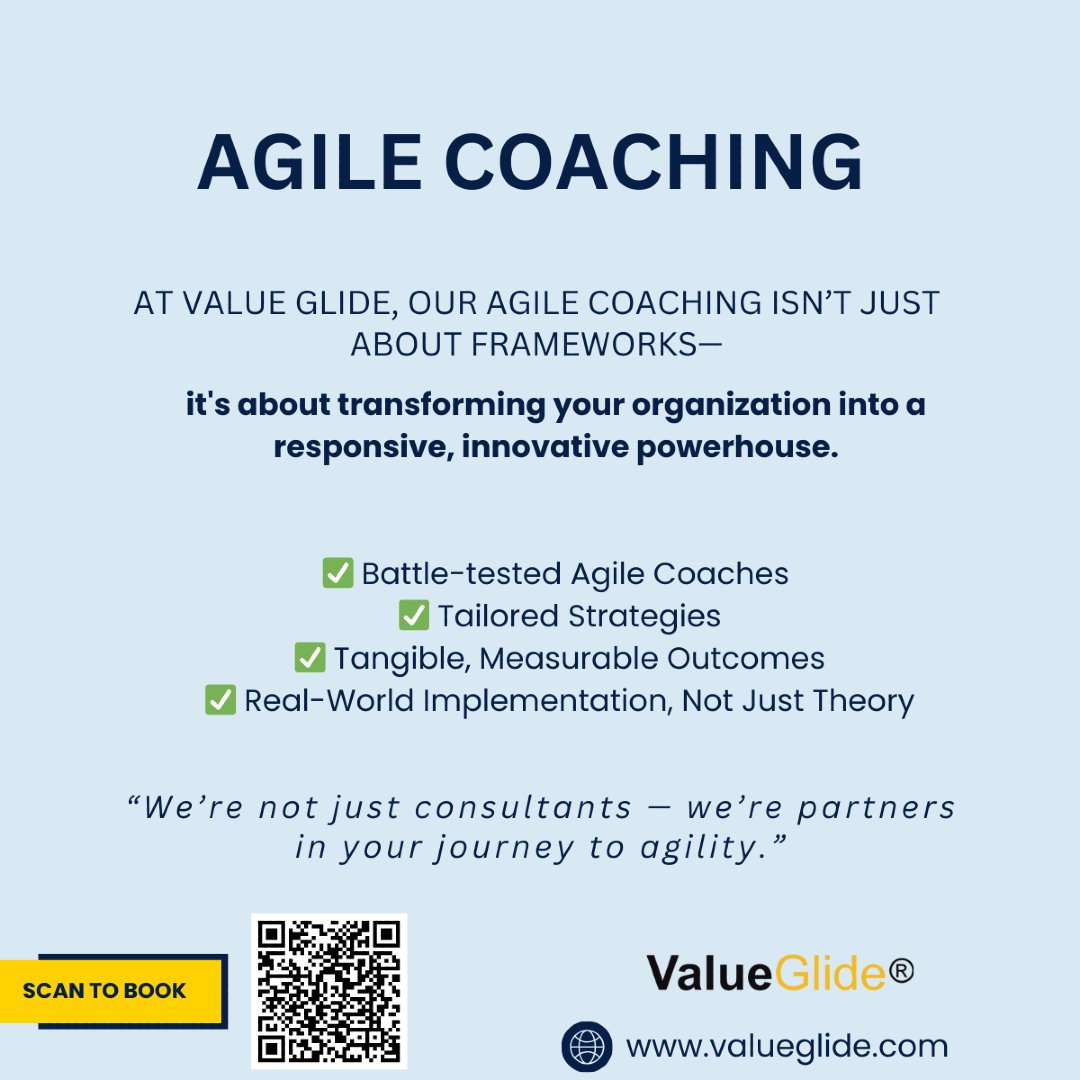 AGILE COACHING

AT VALUE GLIDE, OUR AGILE COACHING ISN'T JUST ABOUT FRAMEWORKS—

it's about transforming your organization into a responsive, innovative powerhouse.

✅ Battle-tested Agile Coaches
✅ Tailored Strategies
✅ Tangible, Measurable Outcomes
✅ Real-World Implementation, Not Just Theory

"We're not just consultants — we're partners in your journey to agility."

SCAN TO BOOK

ValueGlide®

www.valueglide.com